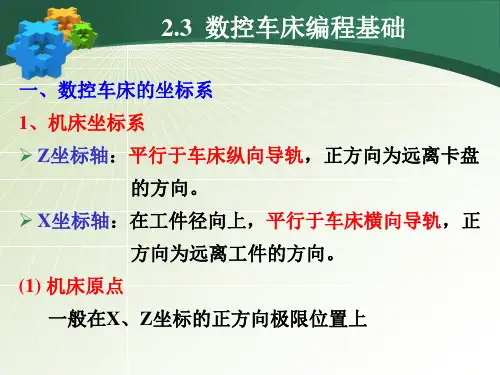 2.3 数控车床编程基础

一、数控车床的坐标系

1、机床坐标系

➢ Z坐标轴：平行于车床纵向导轨，正方向为远离卡盘的方向。

➢ X坐标轴：在工件径向上，平行于车床横向导轨，正方向为远离工件的方向。

(1) 机床原点

一般在X、Z坐标的正方向极限位置上